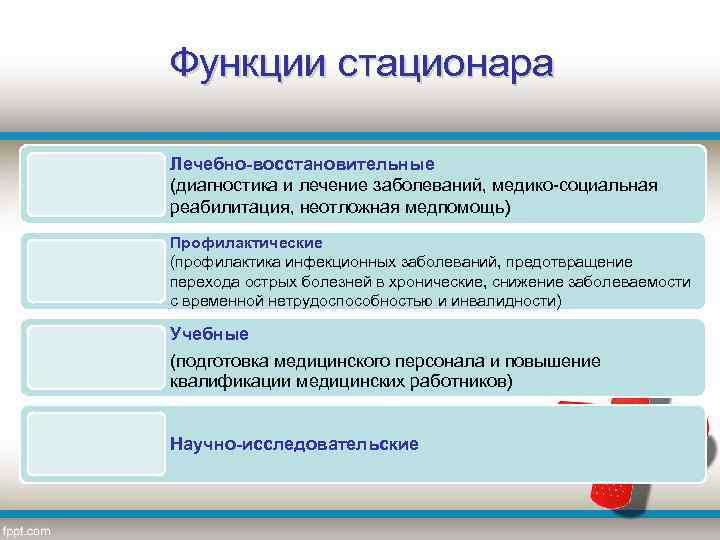 Функции стационара

Лечебно-восстановительные
(диагностика и лечение заболеваний, медико-социальная реабилитация, неотложная медпомощь)

Профилактические
(профилактика инфекционных заболеваний, предотвращение перехода острых болезней в хронические, снижение заболеваемости с временной нетрудоспособностью и инвалидности)

Учебные
(подготовка медицинского персонала и повышение квалификации медицинских работников)

Научно-исследовательские

fppt.com